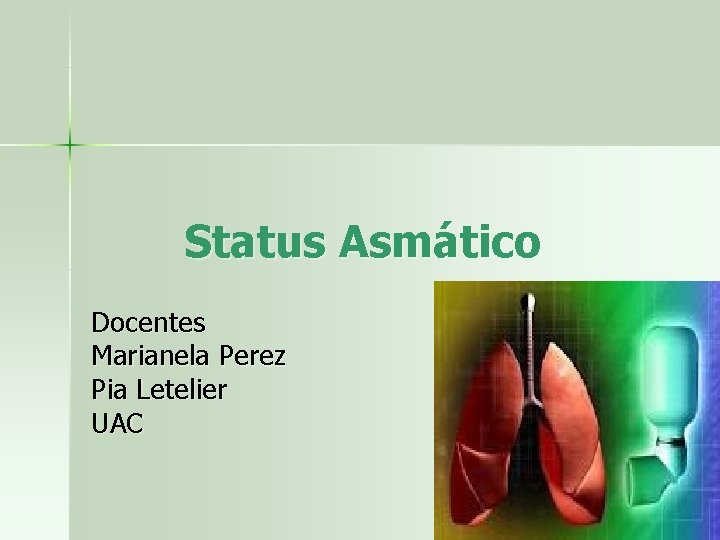 Status Asmático

Docentes
Marianela Perez
Pia Letelier
UAC